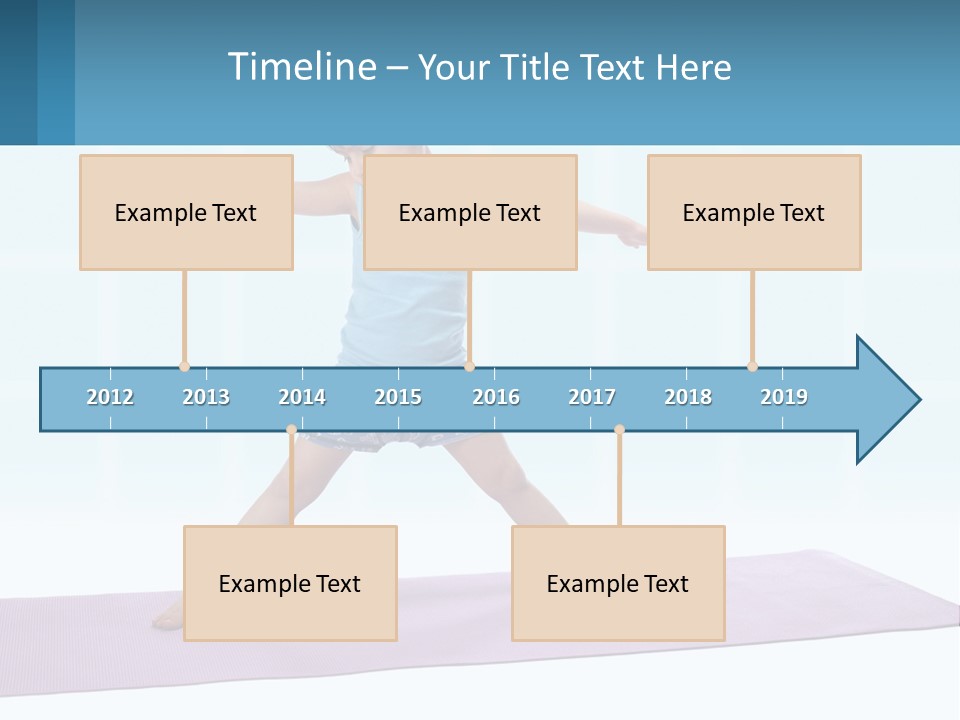 Timeline – Your Title Text Here

Example Text

Example Text

Example Text

2012 2013 2014 2015 2016 2017 2018 2019

Example Text

Example Text